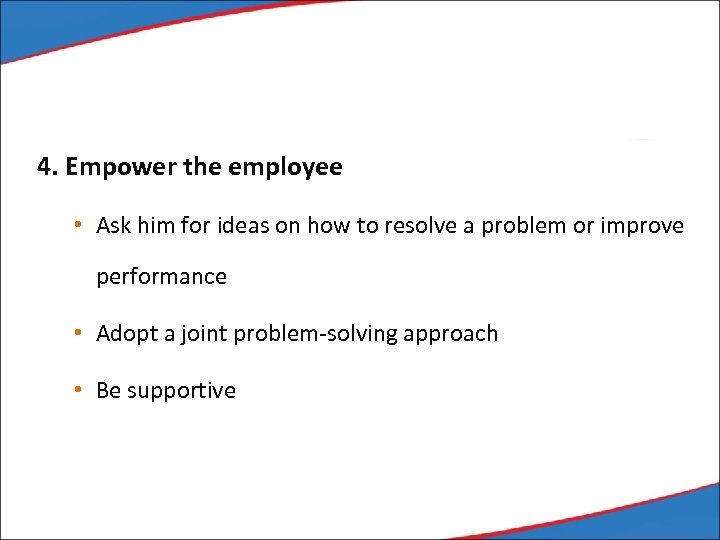 4. Empower the employee

• Ask him for ideas on how to resolve a problem or improve performance

• Adopt a joint problem-solving approach

• Be supportive